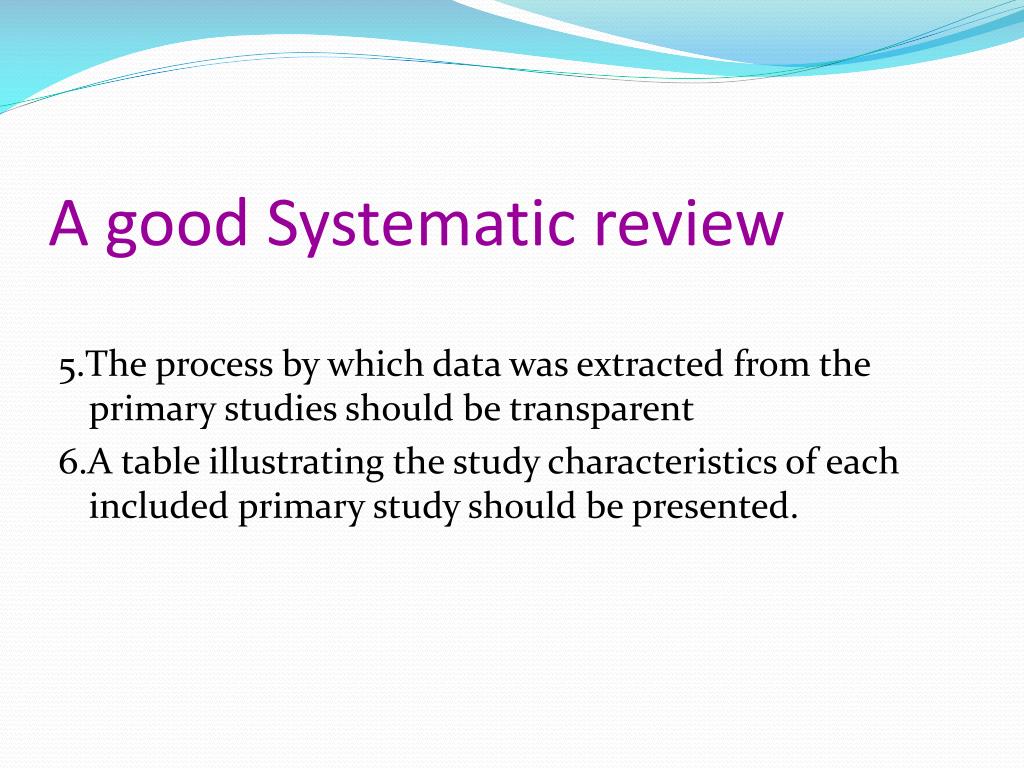 A good Systematic review

5.The process by which data was extracted from the primary studies should be transparent

6.A table illustrating the study characteristics of each included primary study should be presented.